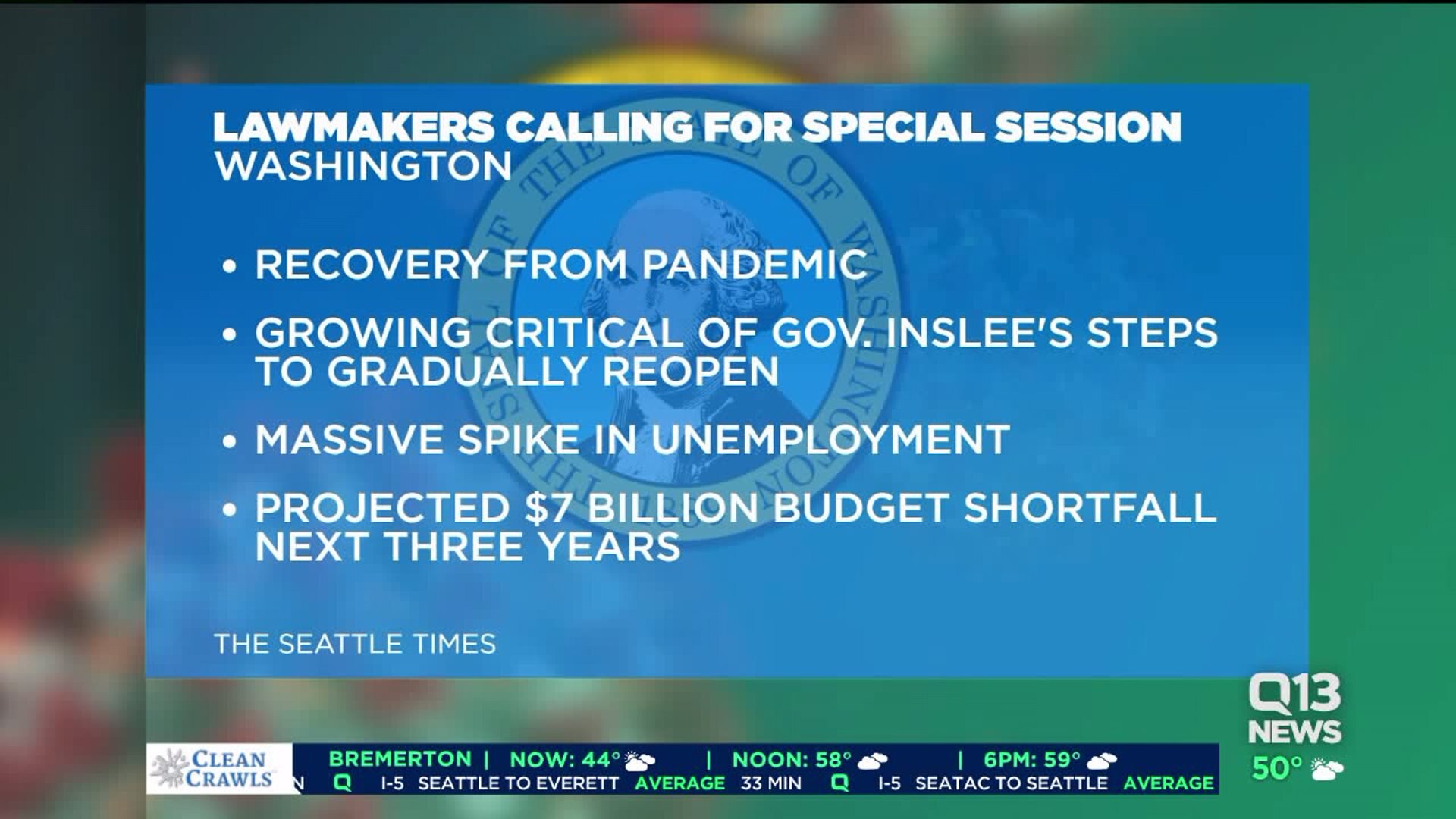 LAWMAKERS CALLING FOR SPECIAL SESSION
WASHINGTON

• RECOVERY FROM PANDEMIC

• GROWING CRITICAL OF GOV. INSLEE'S STEPS TO GRADUALLY REOPEN

• MASSIVE SPIKE IN UNEMPLOYMENT

• PROJECTED $7 BILLION BUDGET SHORTFALL NEXT THREE YEARS

THE SEATTLE TIMES

Q13 NEWS
50°

CLEAN CRAWLS

BREMERTON | NOW: 44° | NOON: 58° | 6PM: 59°

N Q I-5 SEATTLE TO EVERETT AVERAGE 33 MIN Q I-5 SEATAC TO SEATTLE AVERAGE